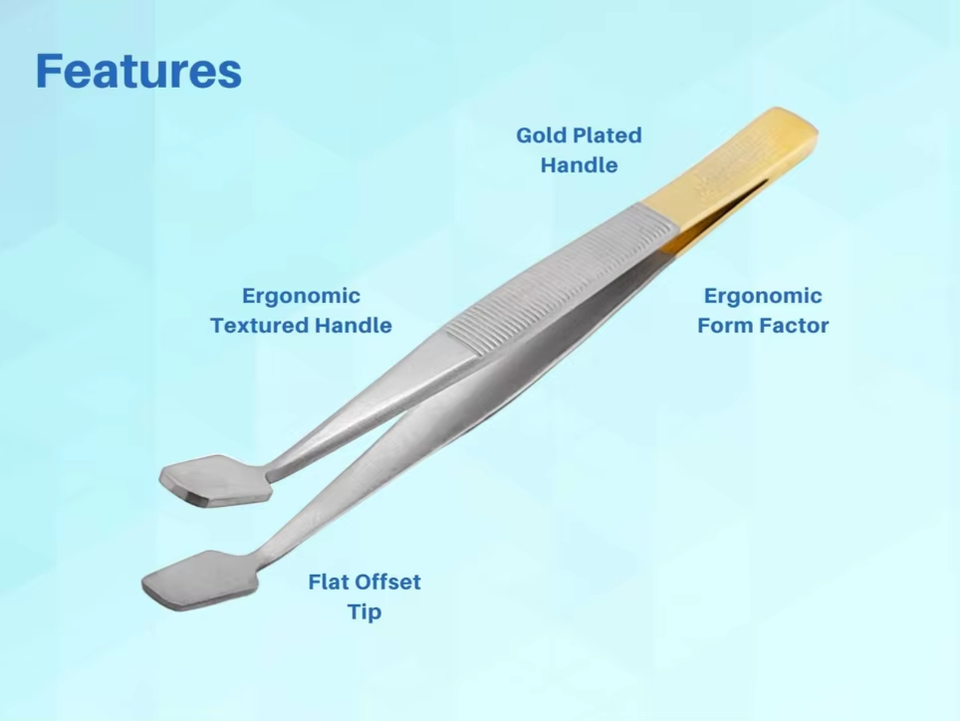 Features

Gold Plated Handle

Ergonomic Textured Handle

Ergonomic Form Factor

Flat Offset Tip